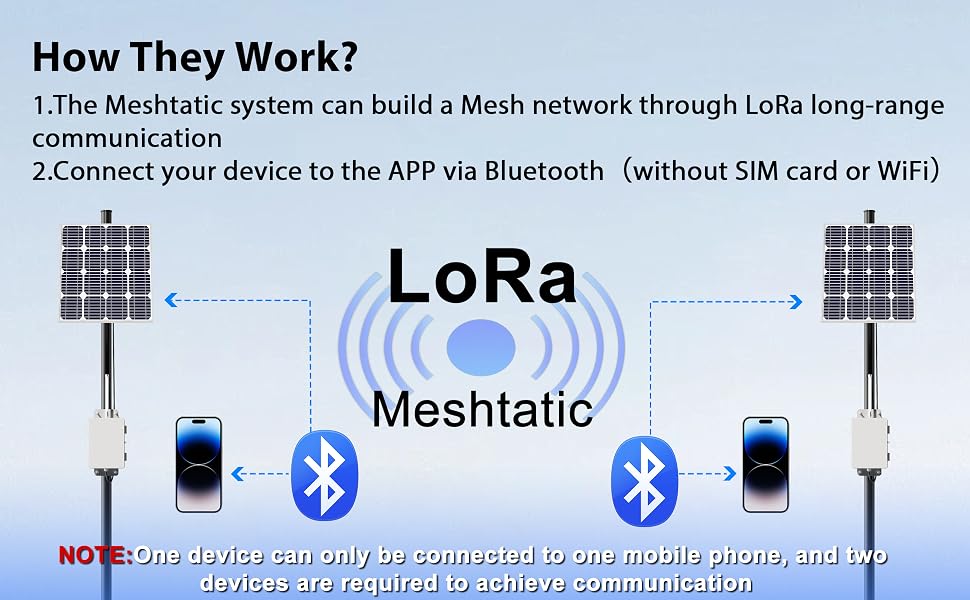 How They Work?

1.The Meshtatic system can build a Mesh network through LoRa long-range communication

2.Connect your device to the APP via Bluetooth（without SIM card or WiFi）

LoRa

Meshtatic

NOTE:One device can only be connected to one mobile phone, and two devices are required to achieve communication